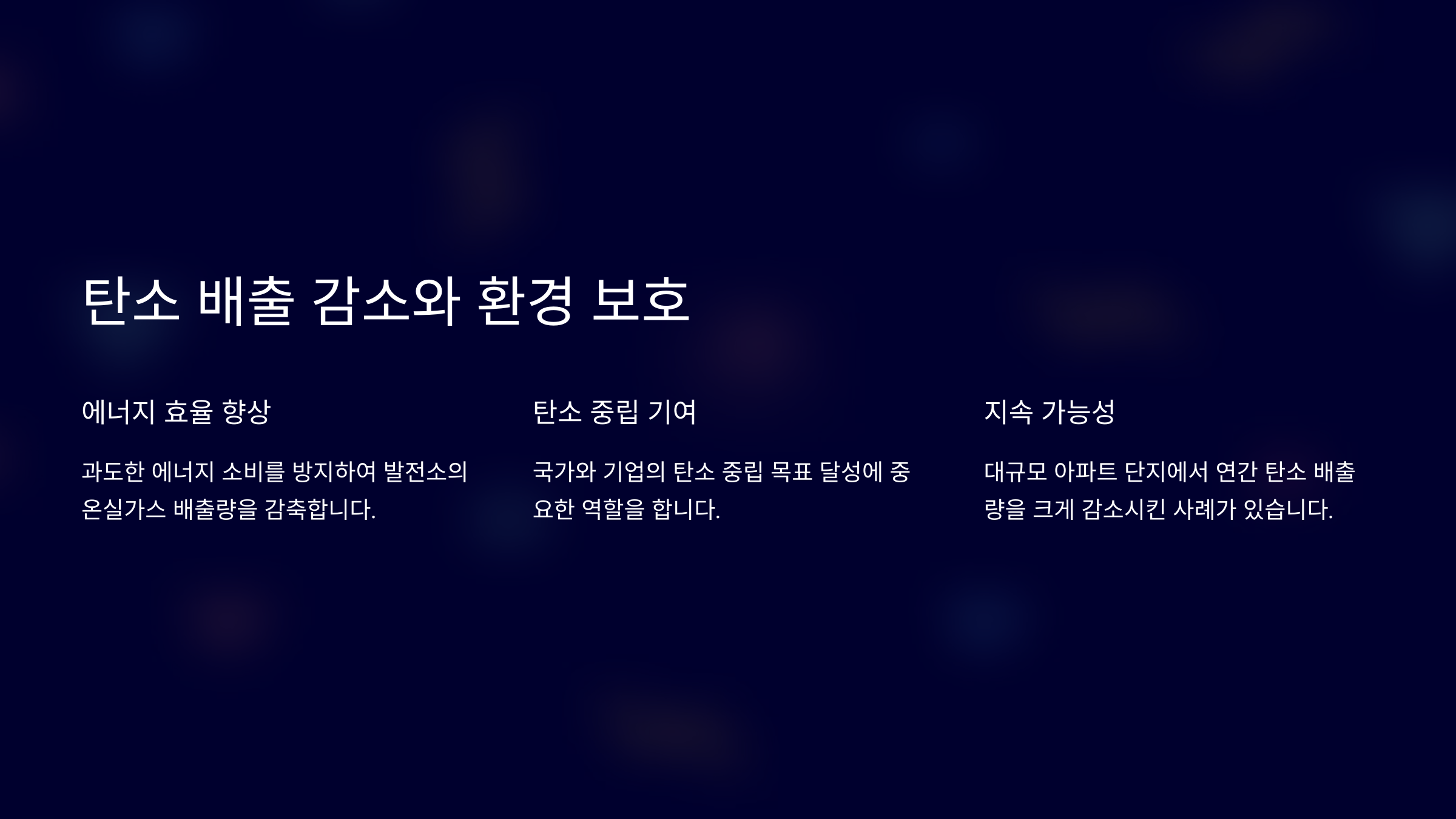 탄소 배출 감소와 환경 보호

에너지 효율 향상

과도한 에너지 소비를 방지하여 발전소의 온실가스 배출량을 감축합니다.

탄소 중립 기여

국가와 기업의 탄소 중립 목표 달성에 중요한 역할을 합니다.

지속 가능성

대규모 아파트 단지에서 연간 탄소 배출량을 크게 감소시킨 사례가 있습니다.